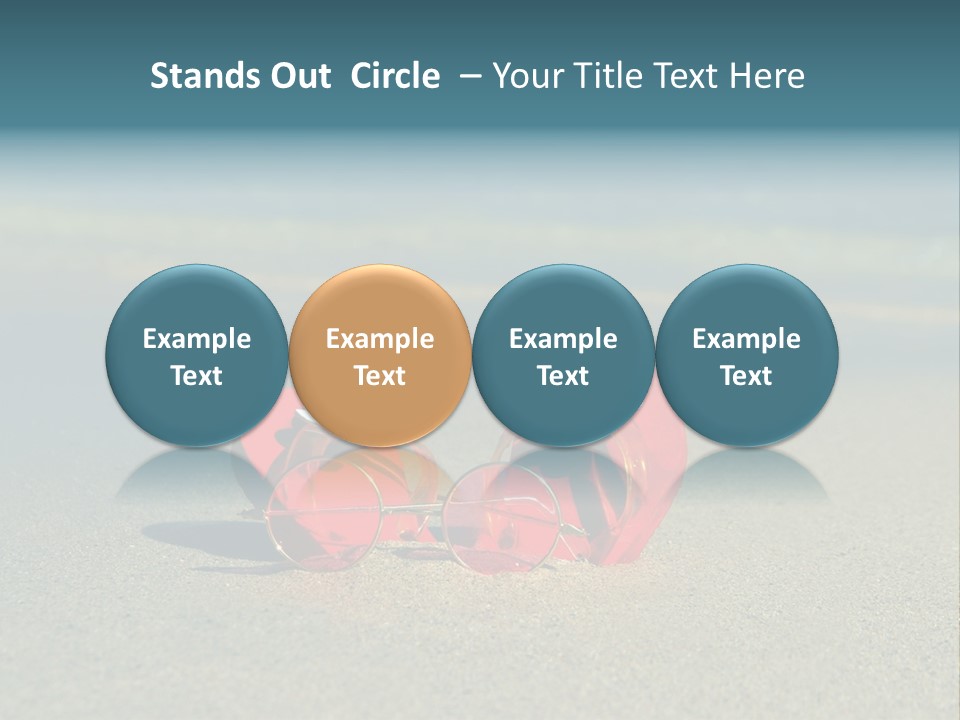 Stands Out Circle – Your Title Text Here

Example Text

Example Text

Example Text

Example Text